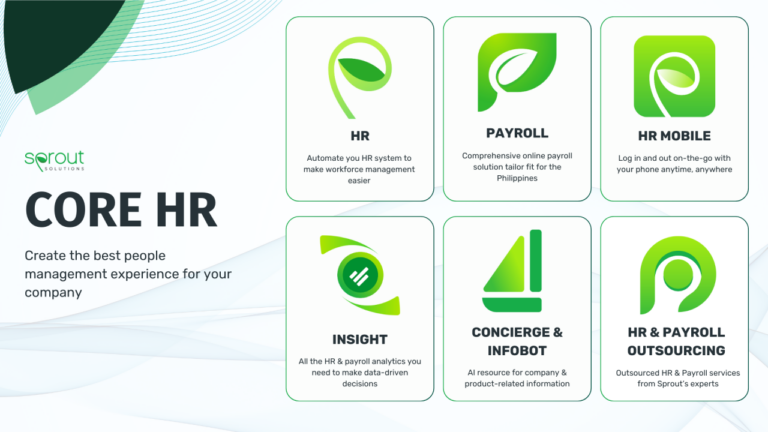 sprout
SOLUTIONS

CORE HR

Create the best people management experience for your company

HR

Automate you HR system to make workforce management easier

PAYROLL

Comprehensive online payroll solution tailor fit for the Philippines

HR MOBILE

Log in and out on-the-go with your phone anytime, anywhere

INSIGHT

All the HR & payroll analytics you need to make data-driven decisions

CONCIERGE & INFOBOT

AI resource for company & product-related information

HR & PAYROLL OUTSOURCING

Outsourced HR & Payroll services from Sprout's experts